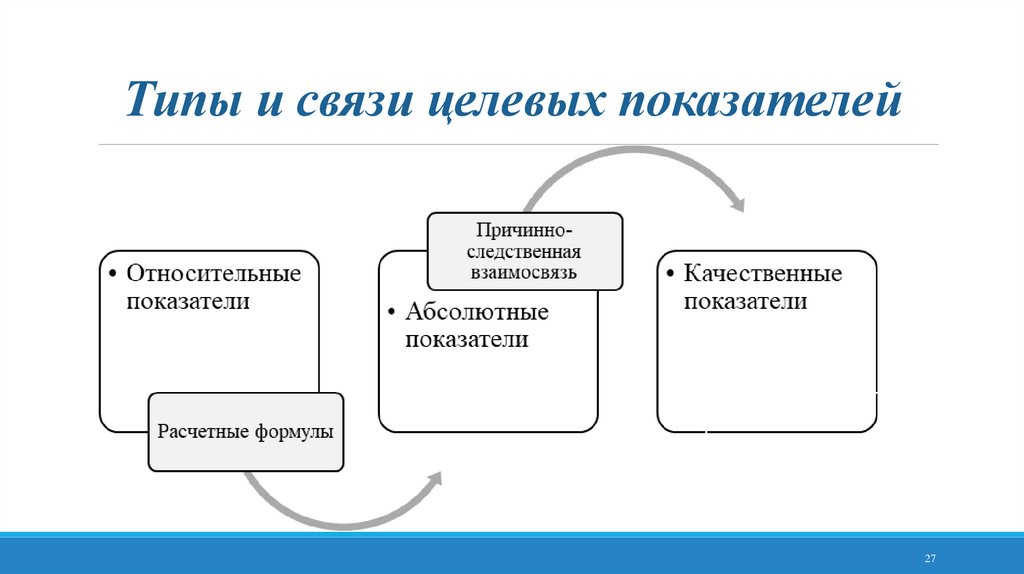 Типы и связи целевых показателей

• Относительные показатели

Расчетные формулы

Причинно-следственная взаимосвязь

• Абсолютные показатели

• Качественные показатели

27